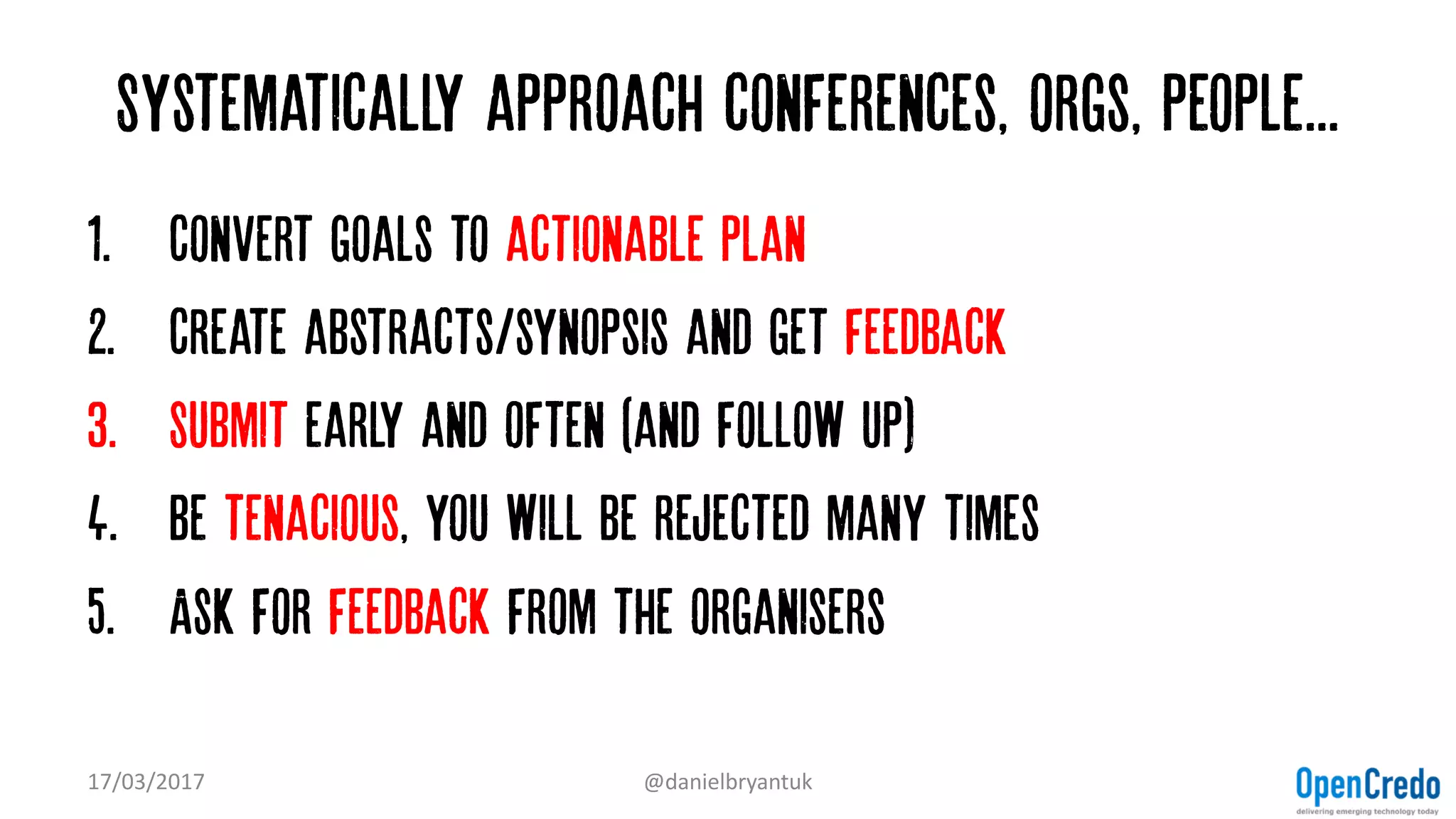 SYSTEMATICALLY APPROACH CONFERENCES, ORGS, PEOPLE...

1. CONVERT GOALS TO ACTIONABLE PLAN
2. CREATE ABSTRACTS/SYNOPSIS AND GET FEEDBACK
3. SUBMIT EARLY AND OFTEN (AND FOLLOW UP)
4. BE TENACIOUS, YOU WILL BE REJECTED MANY TIMES
5. ASK FOR FEEDBACK FROM THE ORGANISERS

17/03/2017

@danielbryantuk

OpenCredo
delivering emerging technology today